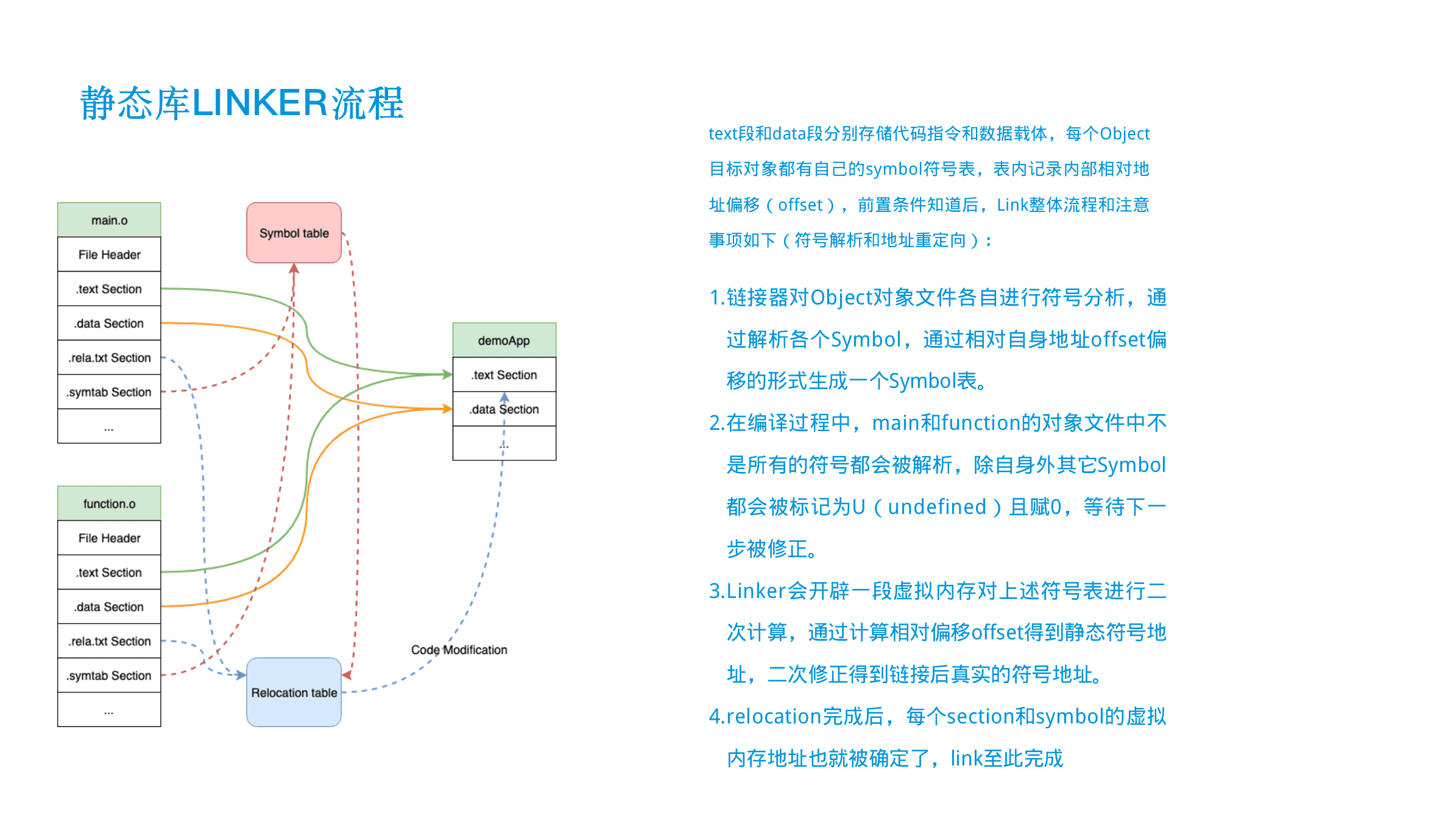 静态库LINKER流程

main.o
File Header
.text Section
.data Section
.rela.txt Section
.symtab Section
...

Symbol table

demoApp
.text Section
.data Section
...

function.o
File Header
.text Section
.data Section
.rela.txt Section
.symtab Section
...

Relocation table

Code Modification

text段和data段分别存储代码指令和数据载体，每个Object目标对象都有自己的symbol符号表，表内记录内部相对地址偏移（offset），前置条件知道后，Link整体流程和注意事项如下（符号解析和地址重定向）：

1.链接器对Object对象文件各自进行符号分析，通过解析各个Symbol，通过相对自身地址offset偏移的形式生成一个Symbol表。
2.在编译过程中，main和function的对象文件中不是所有的符号都会被解析，除自身外其它Symbol都会被标记为U（undefined）且赋0，等待下一步被修正。
3.Linker会开辟一段虚拟内存对上述符号表进行二次计算，通过计算相对偏移offset得到静态符号地址，二次修正得到链接后真实的符号地址。
4.relocation完成后，每个section和symbol的虚拟内存地址也就被确定了，link至此完成